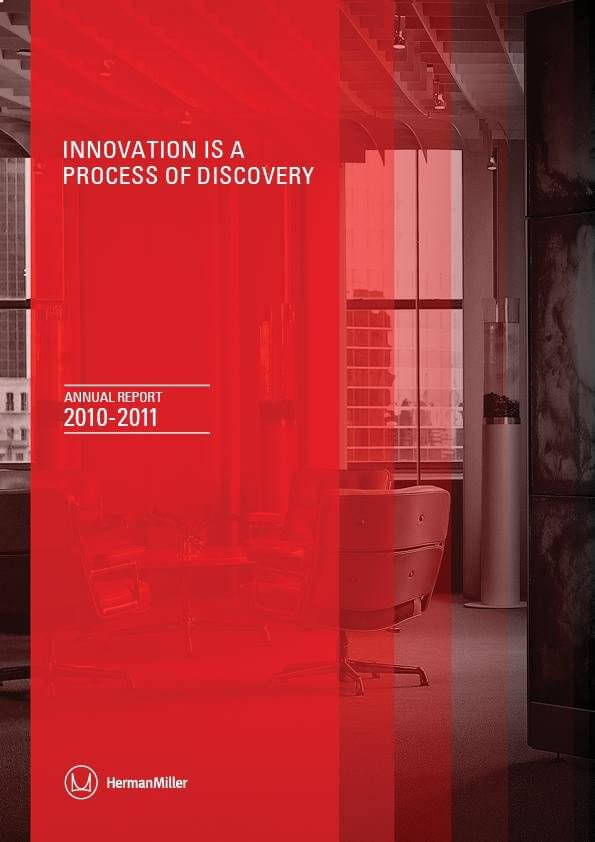 INNOVATION IS A PROCESS OF DISCOVERY

ANNUAL REPORT
2010-2011

HermanMiller